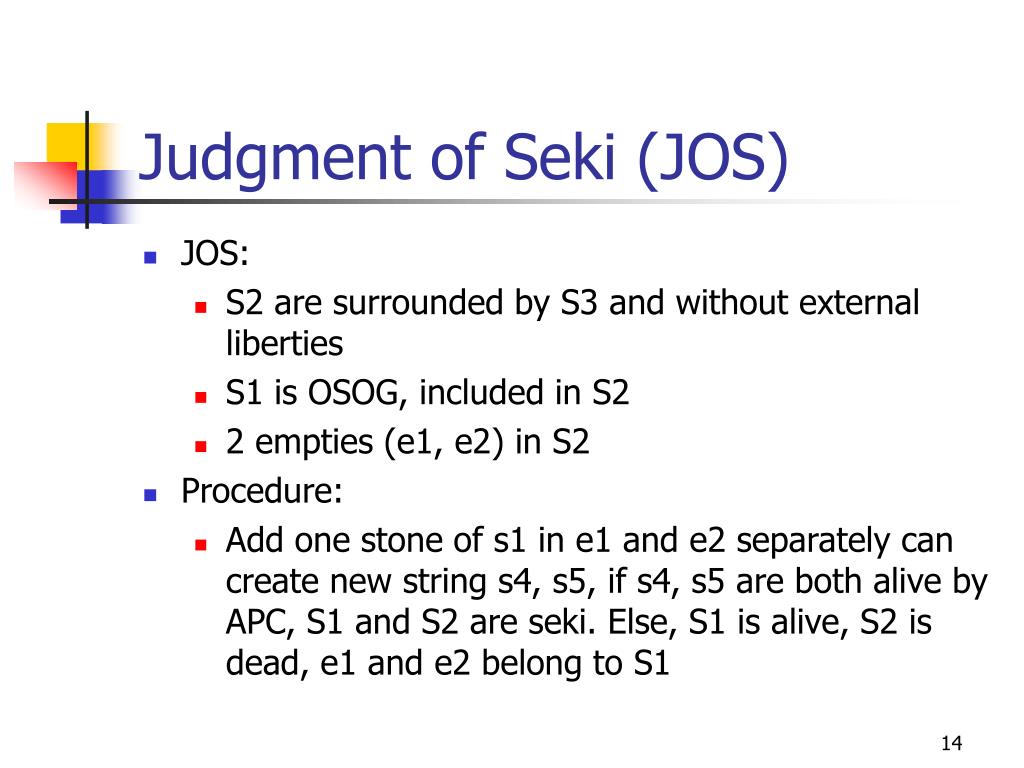 Judgment of Seki (JOS)

JOS:

S2 are surrounded by S3 and without external liberties

S1 is OSOG, included in S2

2 empties (e1, e2) in S2

Procedure:

Add one stone of s1 in e1 and e2 separately can create new string s4, s5, if s4, s5 are both alive by APC, S1 and S2 are seki. Else, S1 is alive, S2 is dead, e1 and e2 belong to S1

14